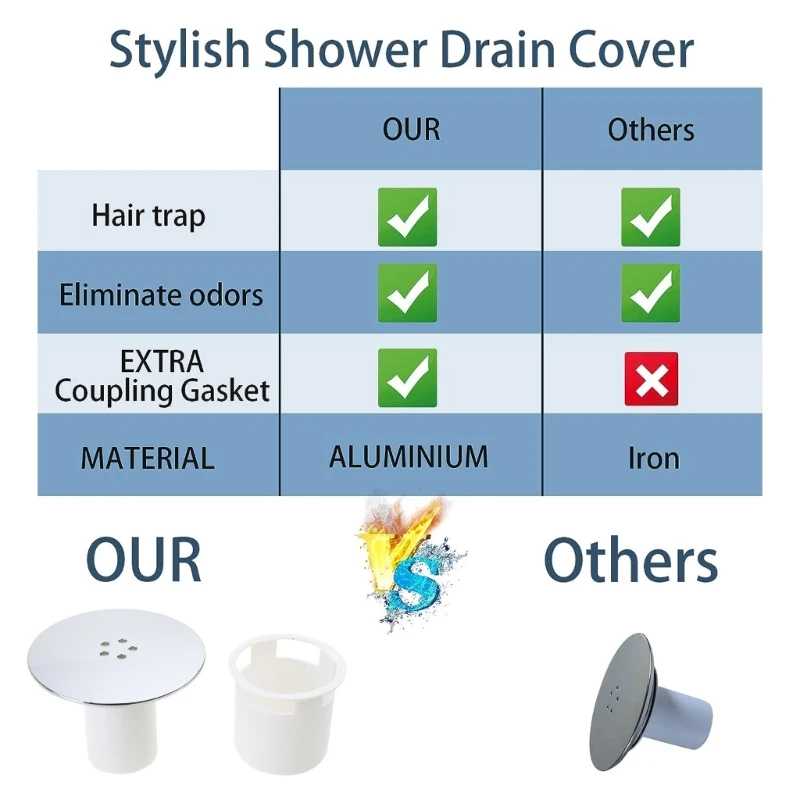 Stylish Shower Drain Cover

| | OUR | Others |
|---|---|---|
| Hair trap | ✓ | ✓ |
| Eliminate odors | ✓ | ✓ |
| EXTRA Coupling Gasket | ✓ | ✗ |
| MATERIAL | ALUMINIUM | Iron |

OUR

VS

Others